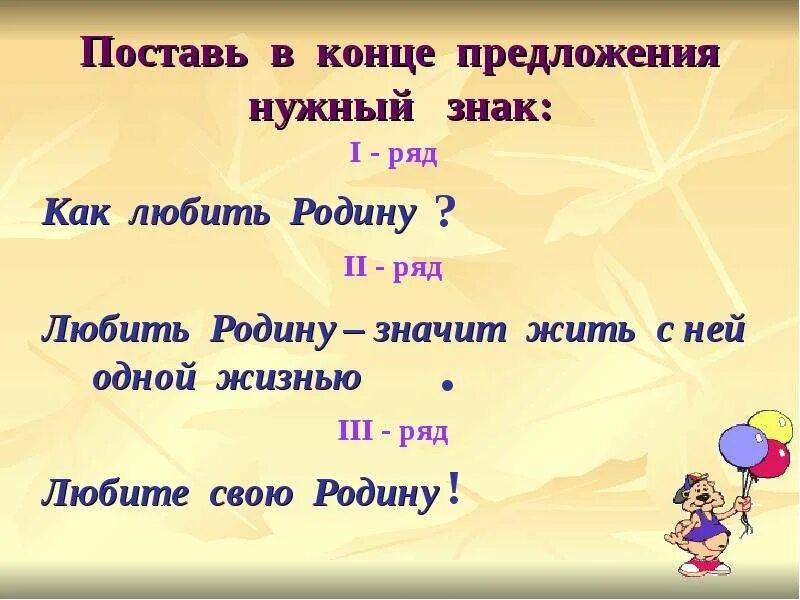 Поставь в конце предложения нужный знак:

I - ряд

Как любить Родину ?

II - ряд

Любить Родину – значит жить с ней одной жизнью .

III - ряд

Любите свою Родину !